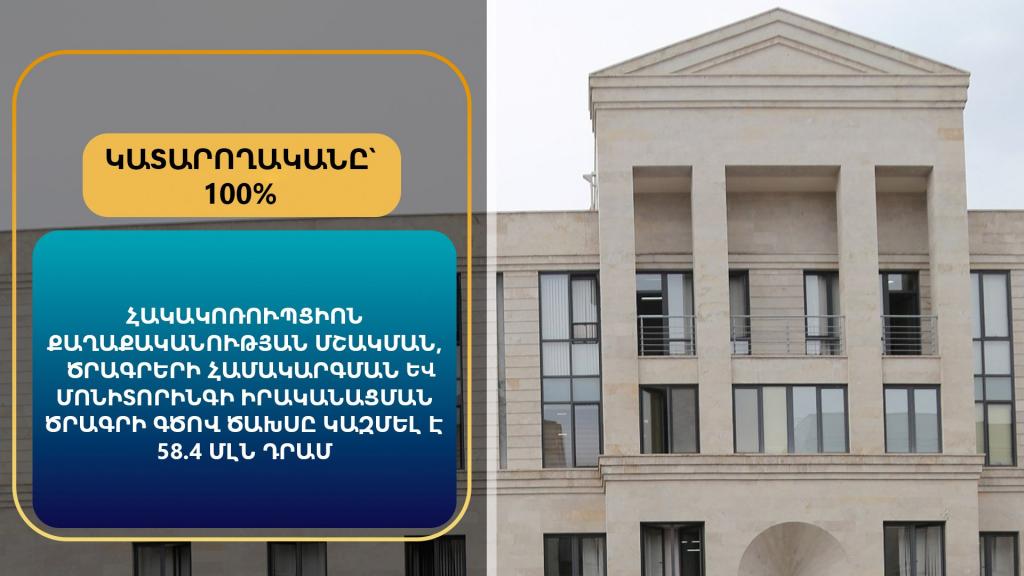 ԿԱՏԱՐՈՂԱԿԱՆԸ՝
100%

ՀԱԿԱԿՈՌՈՒՊՑԻՈՆ ՔԱՂԱՔԱԿԱՆՈՒԹՅԱՆ ՄՇԱԿՄԱՆ, ԾՐԱԳՐԵՐԻ ՀԱՄԱԿԱՐԳՄԱՆ ԵՎ ՄՈՆԻՏՈՐԻՆԳԻ ԻՐԱԿԱՆԱՑՄԱՆ ԾՐԱԳՐԻ ԳԾՈՎ ԾԱԽՍԸ ԿԱԶՄԵԼ Է 58.4 ՄԼՆ ԴՐԱՄ